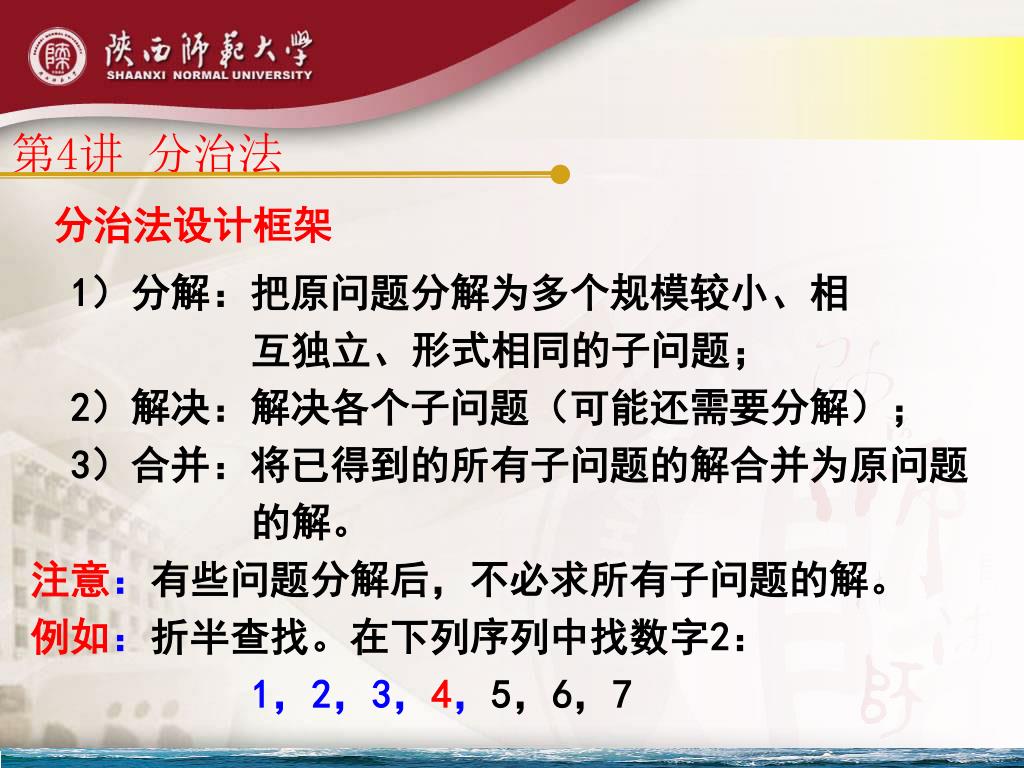 陕西师范大学
SHAANXI NORMAL UNIVERSITY

第4讲 分治法

分治法设计框架

1）分解：把原问题分解为多个规模较小、相互独立、形式相同的子问题；

2）解决：解决各个子问题（可能还需要分解）；

3）合并：将已得到的所有子问题的解合并为原问题的解。

注意：有些问题分解后，不必求所有子问题的解。

例如：折半查找。在下列序列中找数字2：

1，2，3，4，5，6，7